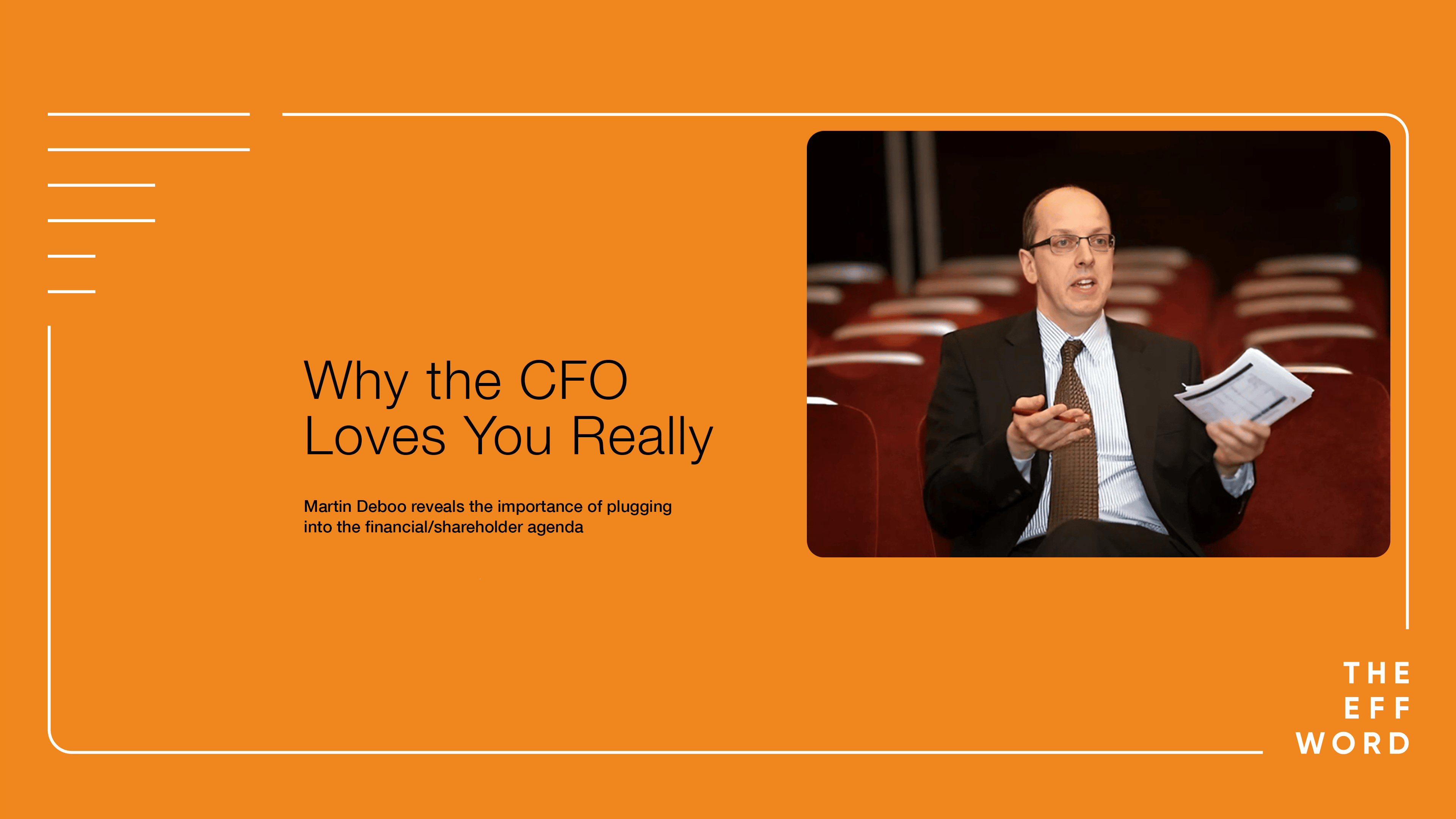 Why the CFO Loves You Really

Martin Deboo reveals the importance of plugging into the financial/shareholder agenda

THE
EFF
WORD